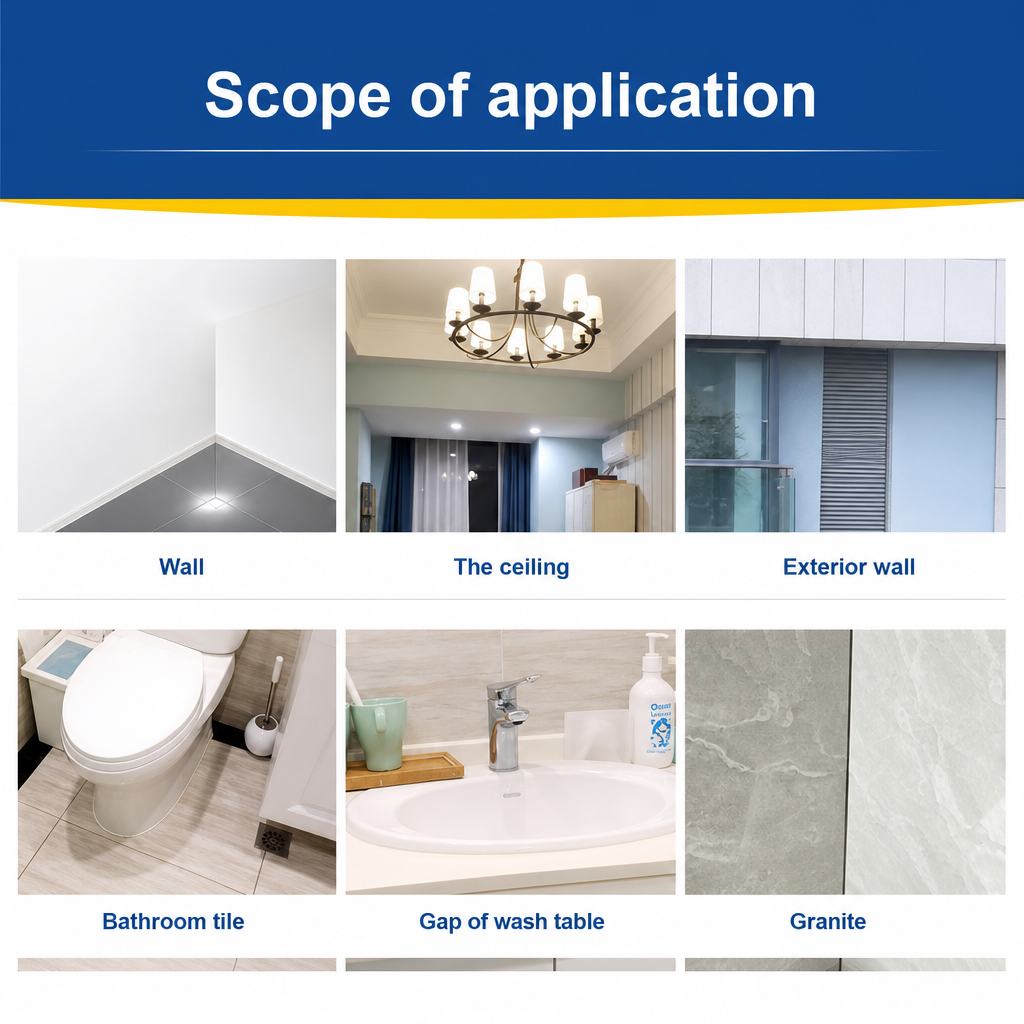 Scope of application

Wall

The ceiling

Exterior wall

Bathroom tile

Gap of wash table

Granite